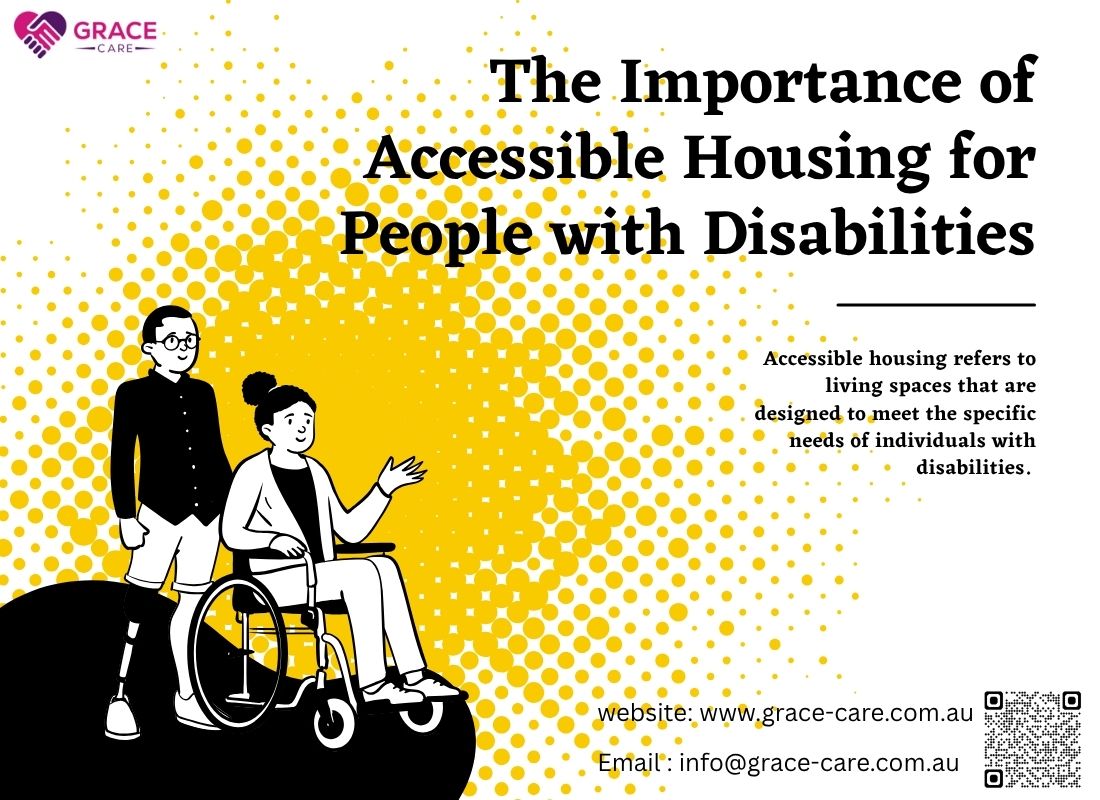 GRACE
CARE

The Importance of Accessible Housing for People with Disabilities

Accessible housing refers to living spaces that are designed to meet the specific needs of individuals with disabilities.

website: www.grace-care.com.au

Email : info@grace-care.com.au